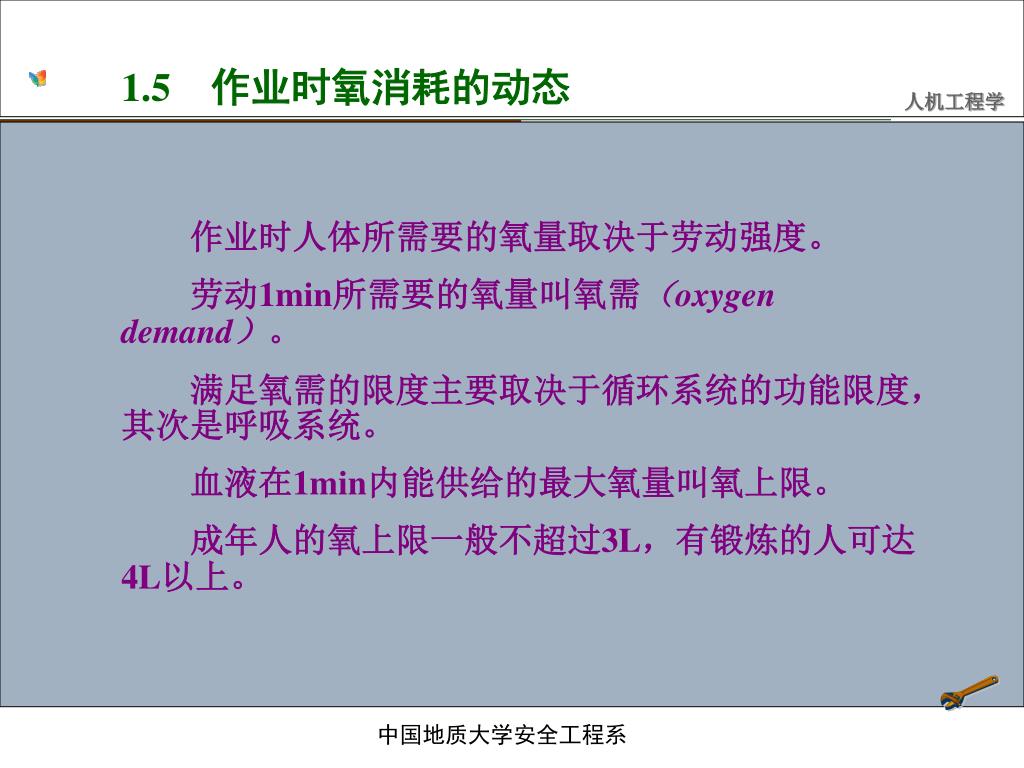 1.5　作业时氧消耗的动态

人机工程学

作业时人体所需要的氧量取决于劳动强度。

劳动1min所需要的氧量叫氧需（oxygen demand）。

满足氧需的限度主要取决于循环系统的功能限度，其次是呼吸系统。

血液在1min内能供给的最大氧量叫氧上限。

成年人的氧上限一般不超过3L，有锻炼的人可达4L以上。

中国地质大学安全工程系